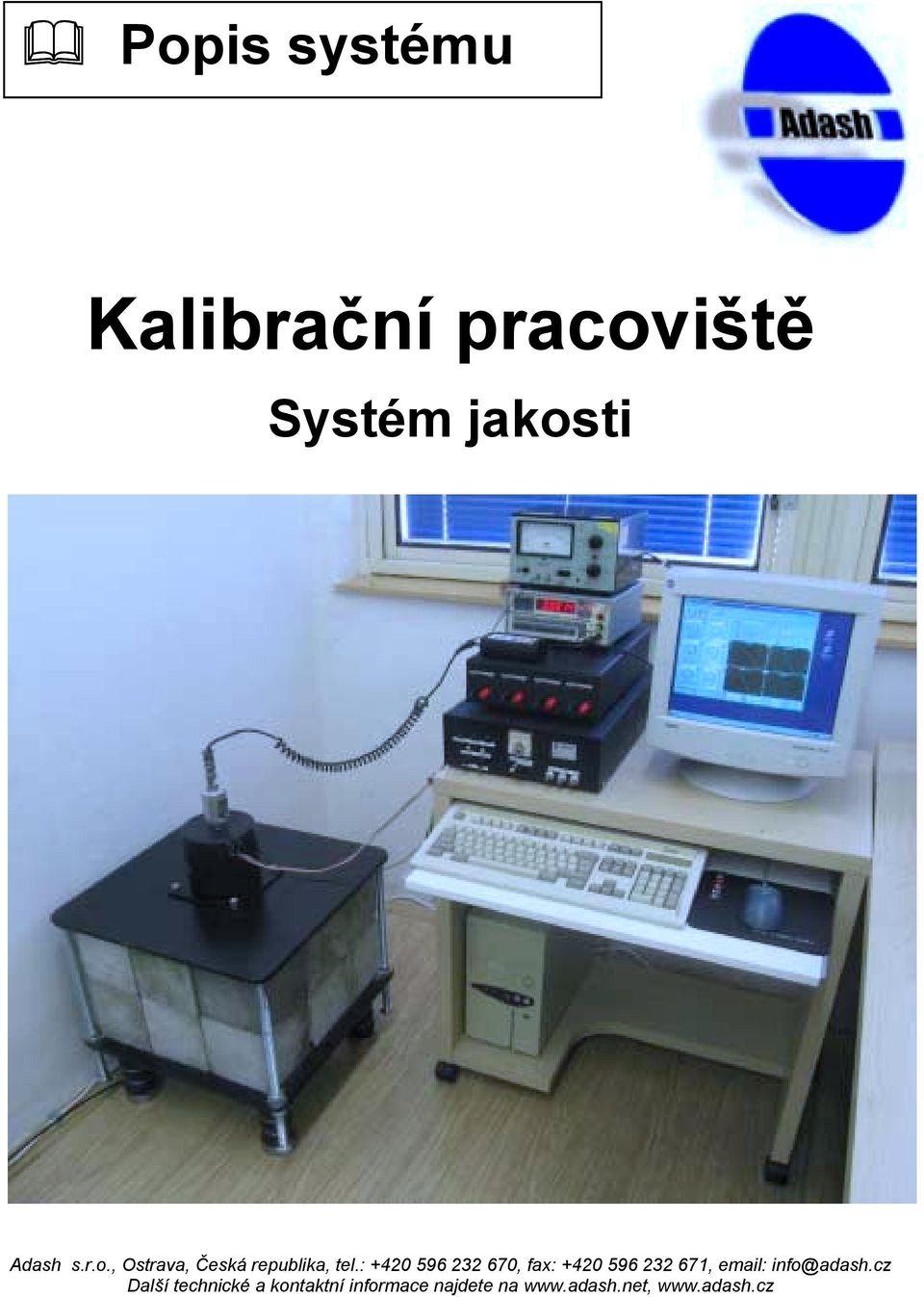 Popis systému

Adash

Kalibrační pracoviště

Systém jakosti

Adash s.r.o., Ostrava, Česká republika, tel.: +420 596 232 670, fax: +420 596 232 671, email: info@adash.cz
Další technické a kontaktní informace najdete na www.adash.net, www.adash.cz